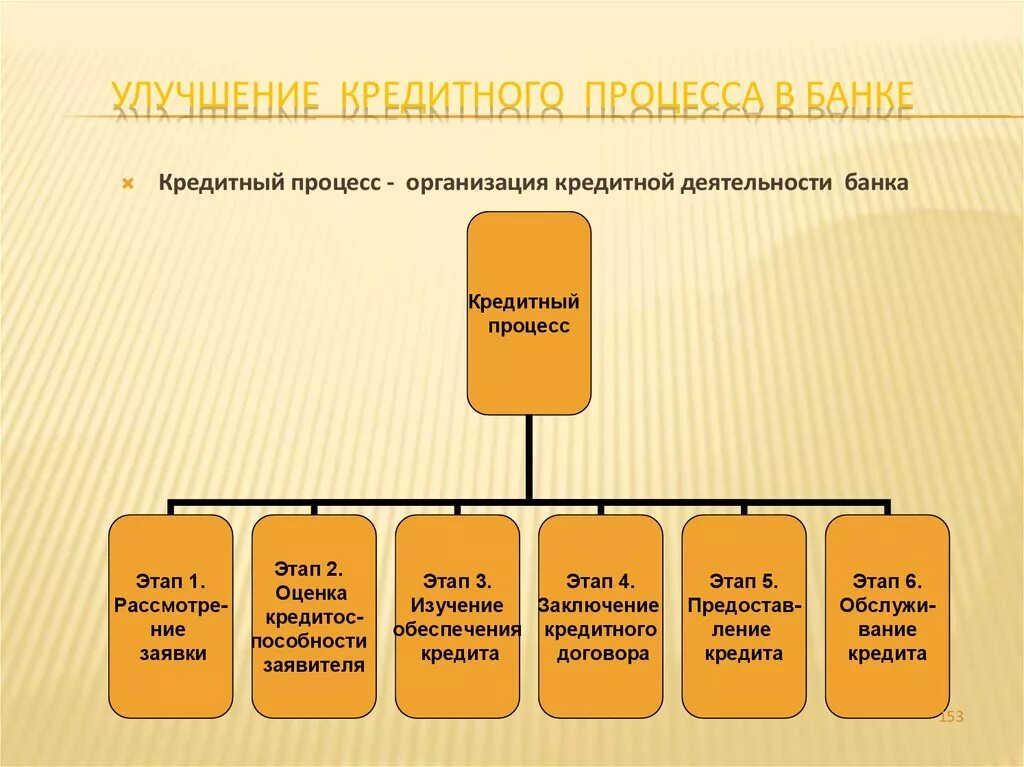 УЛУЧШЕНИЕ КРЕДИТНОГО ПРОЦЕССА В БАНКЕ

Кредитный процесс - организация кредитной деятельности банка

Кредитный процесс

Этап 1. Рассмотрение заявки

Этап 2. Оценка кредитоспособности заявителя

Этап 3. Изучение обеспечения кредита

Этап 4. Заключение кредитного договора

Этап 5. Предоставление кредита

Этап 6. Обслуживание кредита

153